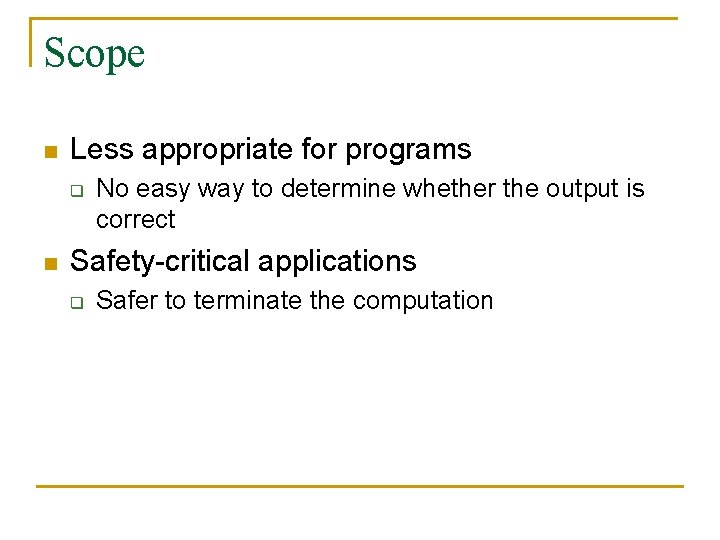 Scope

Less appropriate for programs

No easy way to determine whether the output is correct

Safety-critical applications

Safer to terminate the computation